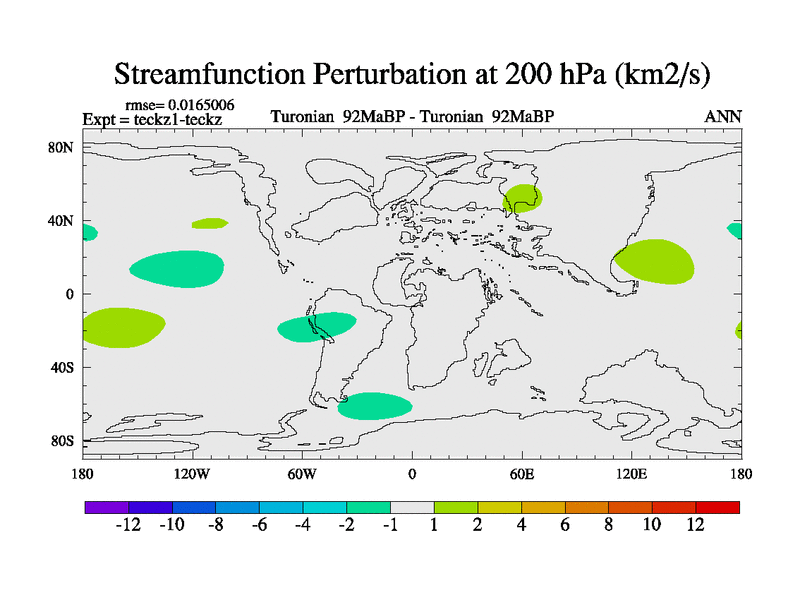 Streamfunction Perturbation at 200 hPa (km2/s)

rmse= 0.0165006
Expt = teckz1-teckz

Turonian 92MaBP - Turonian 92MaBP

ANN

80N
40N
0
40S
80S

180
120W
60W
0
60E
120E
180

-12 -10 -8 -6 -4 -2 -1 1 2 4 6 8 10 12